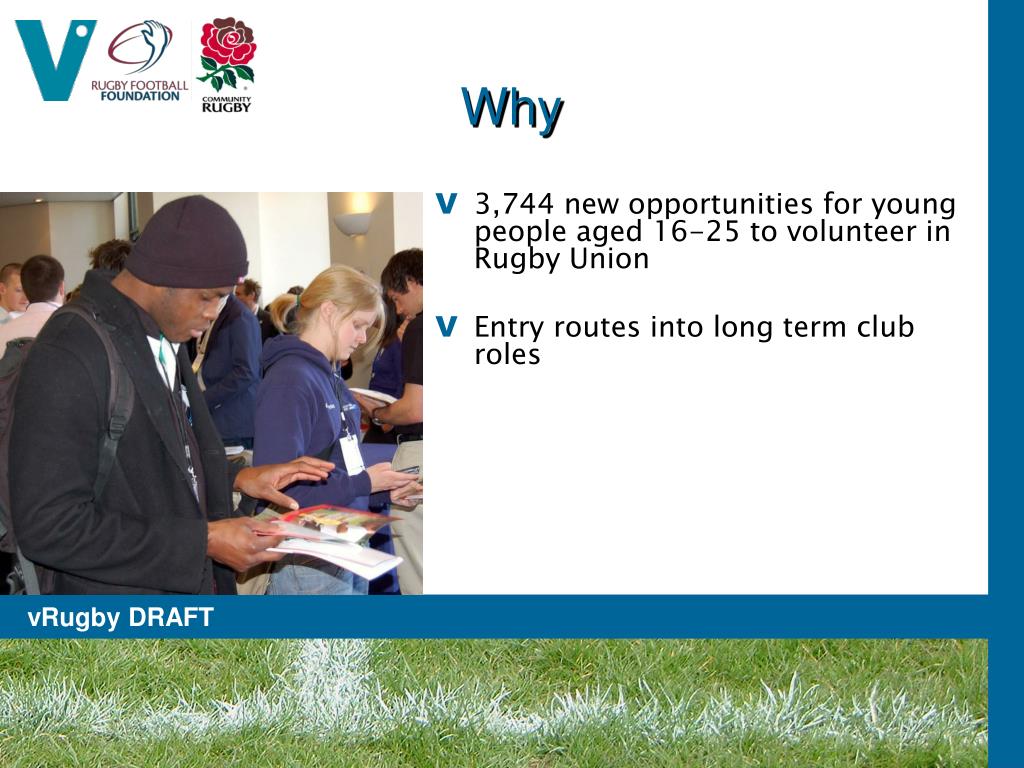 V

RUGBY FOOTBALL FOUNDATION

COMMUNITY RUGBY

Why

V 3,744 new opportunities for young people aged 16-25 to volunteer in Rugby Union

V Entry routes into long term club roles

vRugby DRAFT